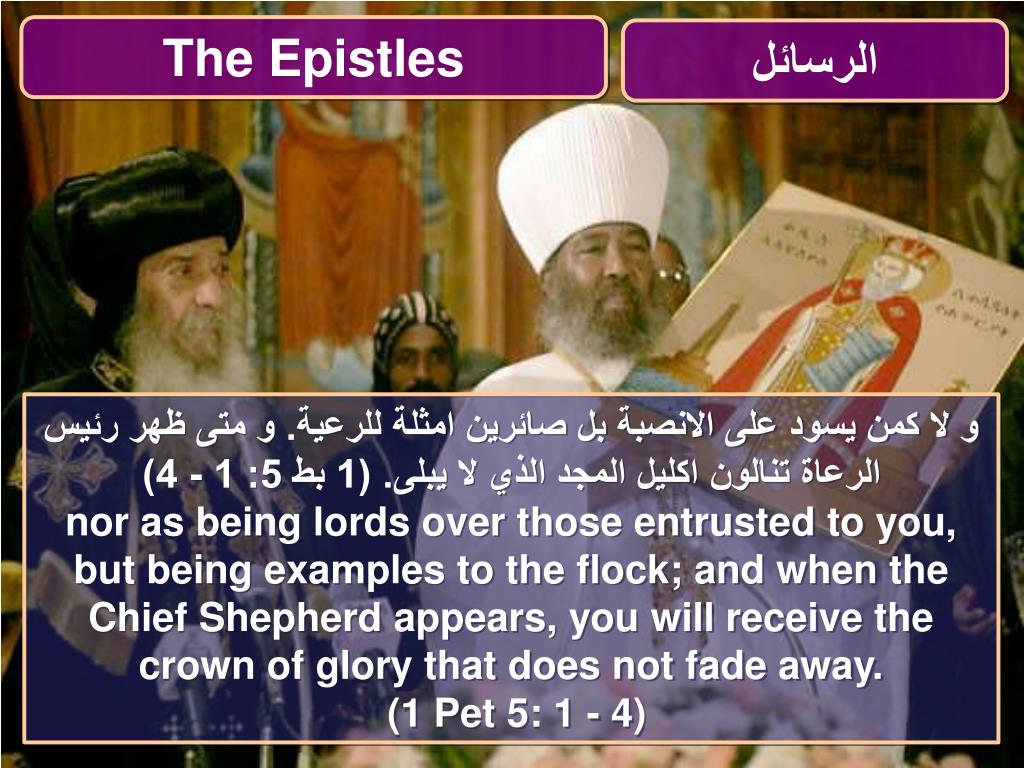 The Epistles

الرسائل

و لا كمن يسود على الانصبة بل صائرين امثلة للرعية. و متى ظهر رئيس الرعاة تنالون اكليل المجد الذي لا يبلى. (1 بط 5: 1 - 4)
nor as being lords over those entrusted to you, but being examples to the flock; and when the Chief Shepherd appears, you will receive the crown of glory that does not fade away.
(1 Pet 5: 1 - 4)